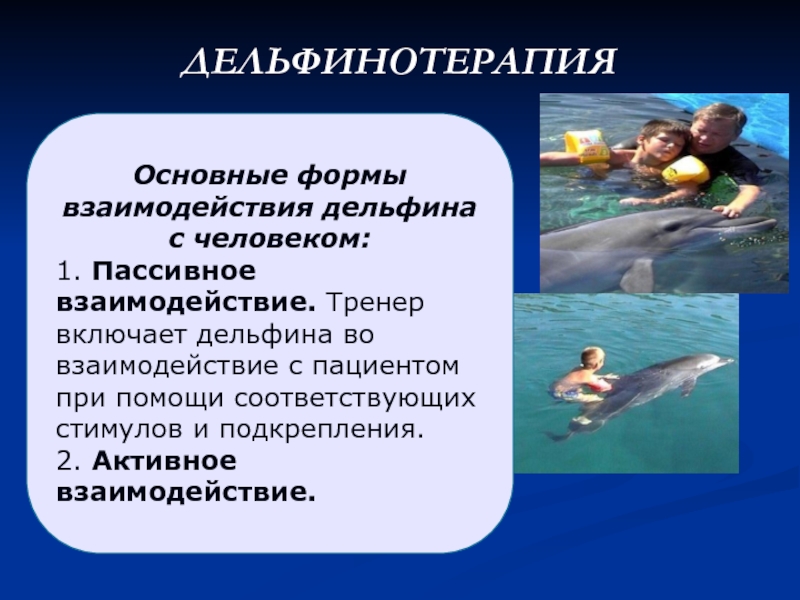 ДЕЛЬФИНОТЕРАПИЯ

Основные формы взаимодействия дельфина с человеком:

1. Пассивное взаимодействие. Тренер включает дельфина во взаимодействие с пациентом при помощи соответствующих стимулов и подкрепления.

2. Активное взаимодействие.